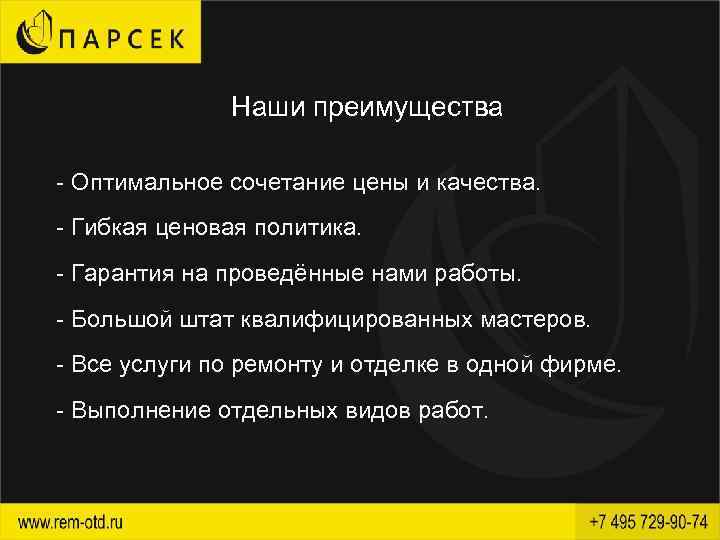 ПАРСЕК

Наши преимущества

- Оптимальное сочетание цены и качества.

- Гибкая ценовая политика.

- Гарантия на проведённые нами работы.

- Большой штат квалифицированных мастеров.

- Все услуги по ремонту и отделке в одной фирме.

- Выполнение отдельных видов работ.

www.rem-otd.ru

+7 495 729-90-74